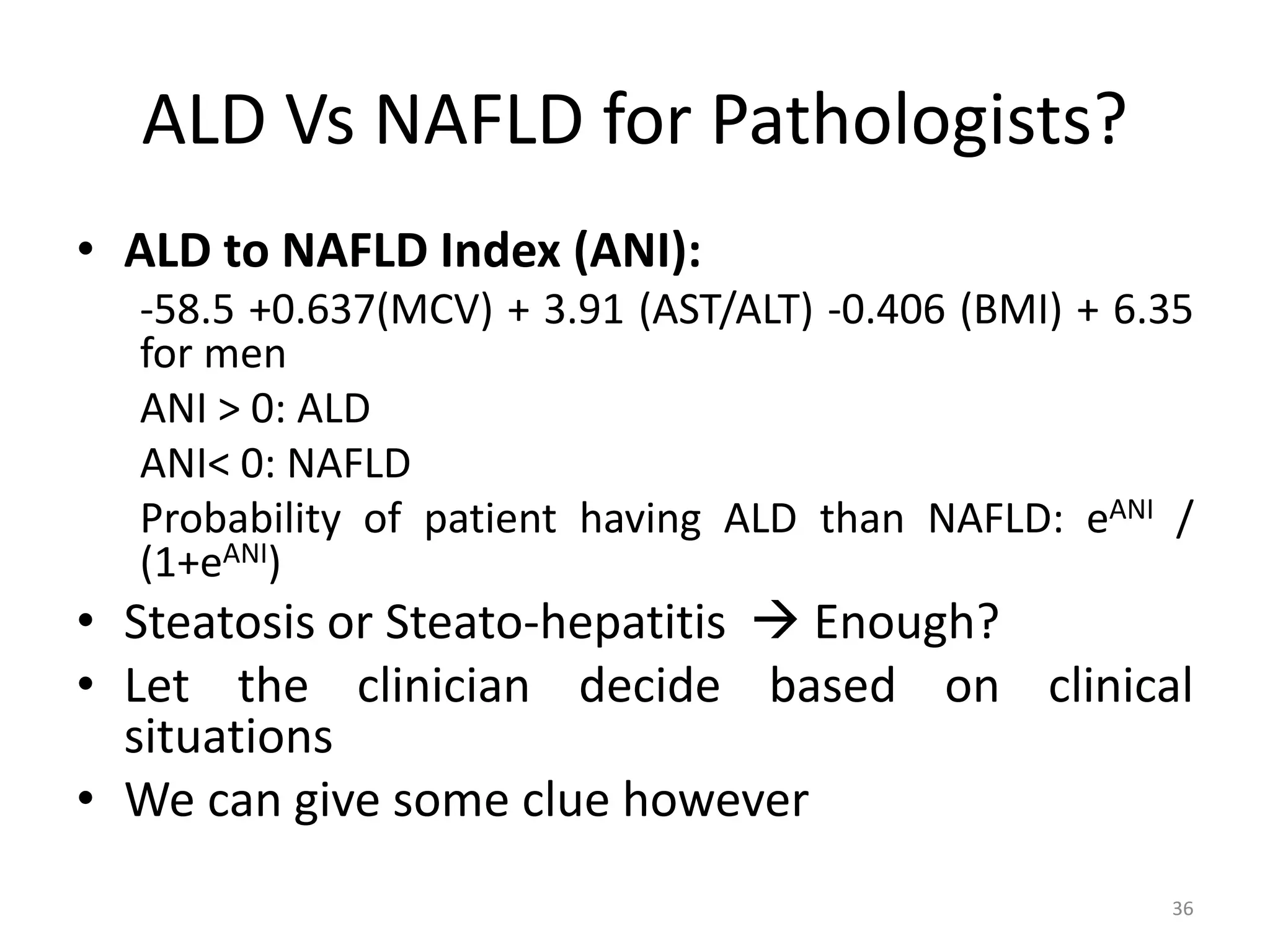 ALD Vs NAFLD for Pathologists?

• **ALD to NAFLD Index (ANI):**

-58.5 +0.637(MCV) + 3.91 (AST/ALT) -0.406 (BMI) + 6.35 for men

ANI > 0: ALD

ANI< 0: NAFLD

Probability of patient having ALD than NAFLD: $e^{ANI}$ / $(1+e^{ANI})$

• Steatosis or Steato-hepatitis → Enough?

• Let the clinician decide based on clinical situations

• We can give some clue however

36